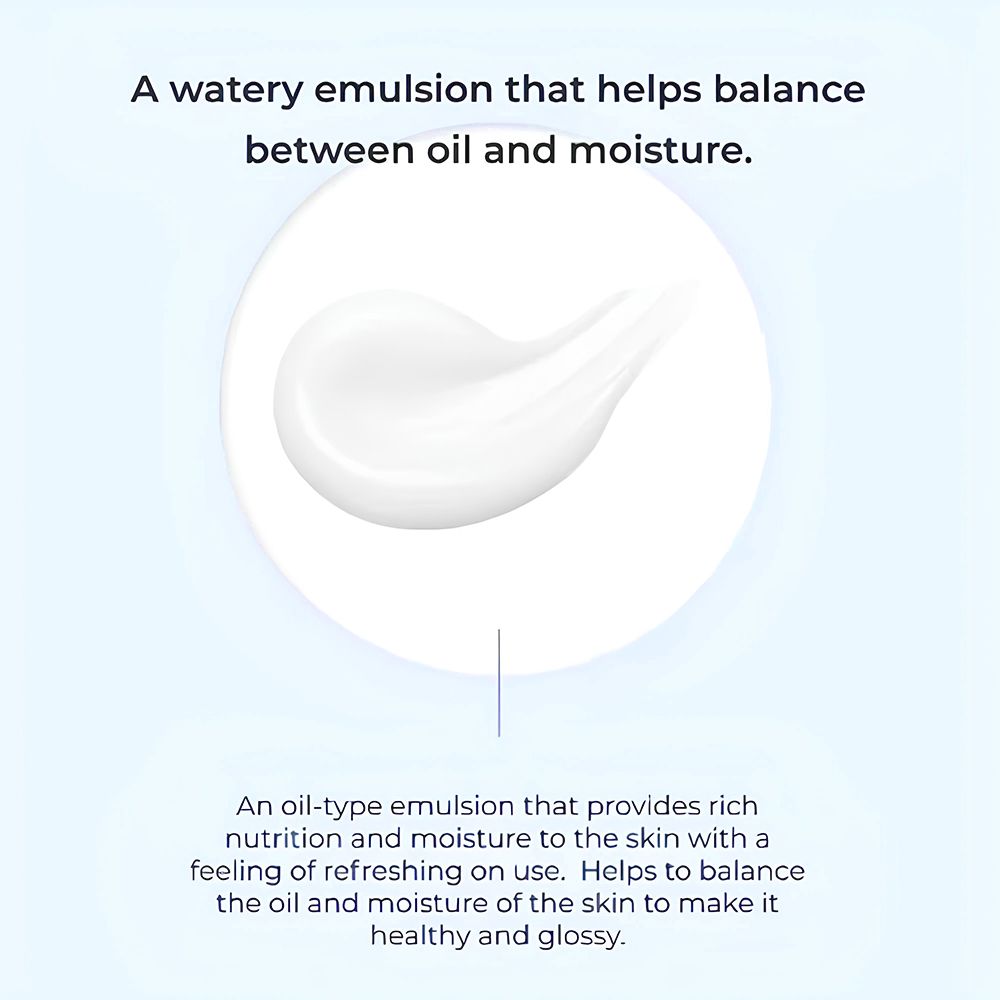 A watery emulsion that helps balance between oil and moisture.

An oil-type emulsion that provides rich nutrition and moisture to the skin with a feeling of refreshing on use.  Helps to balance the oil and moisture of the skin to make it healthy and glossy.